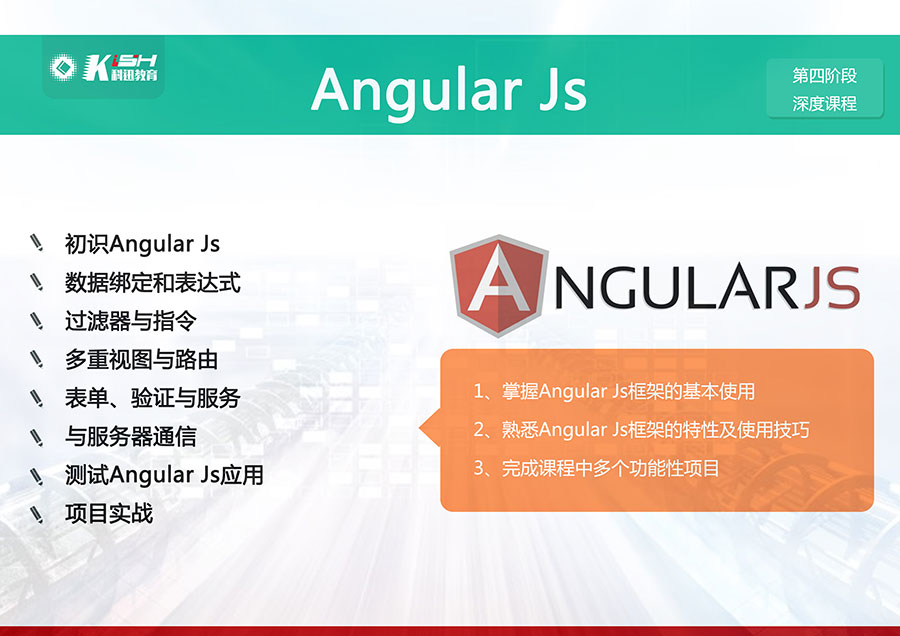 KISH 科迅教育

Angular Js

第四阶段
深度课程

初识Angular Js
数据绑定和表达式
过滤器与指令
多重视图与路由
表单、验证与服务
与服务器通信
测试Angular Js应用
项目实战

ANGULARJS

1、掌握Angular Js框架的基本使用
2、熟悉Angular Js框架的特性及使用技巧
3、完成课程中多个功能性项目